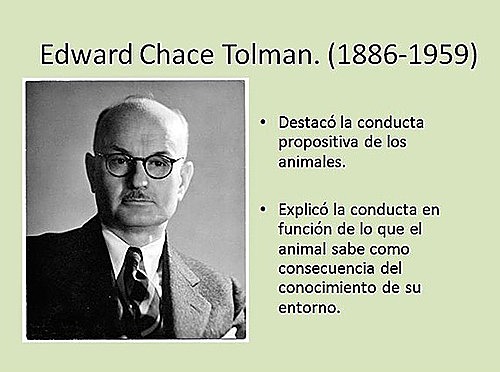 Edward Chace Tolman. (1886-1959)

• Destacó la conducta propositiva de los animales.

• Explicó la conducta en función de lo que el animal sabe como consecuencia del conocimiento de su entorno.